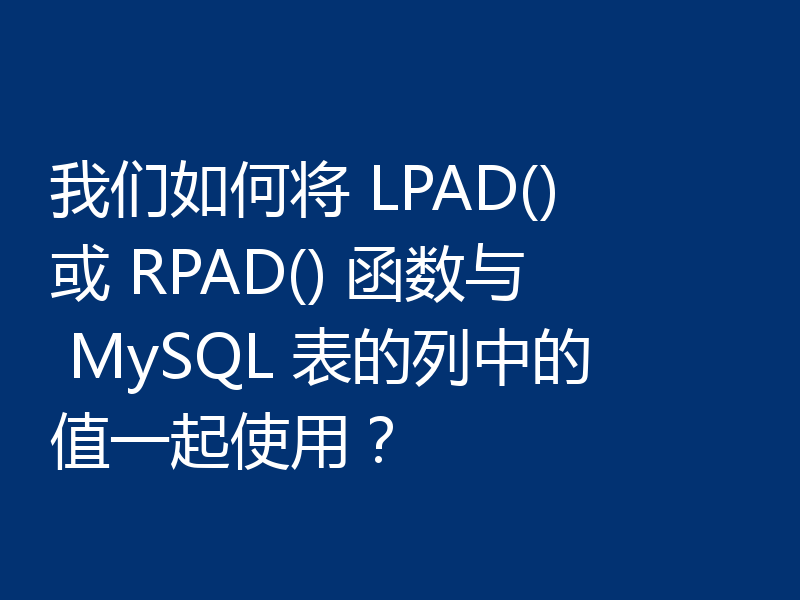 我们如何将 LPAD() 或 RPAD() 函数与 MySQL 表的列中的值一起使用？